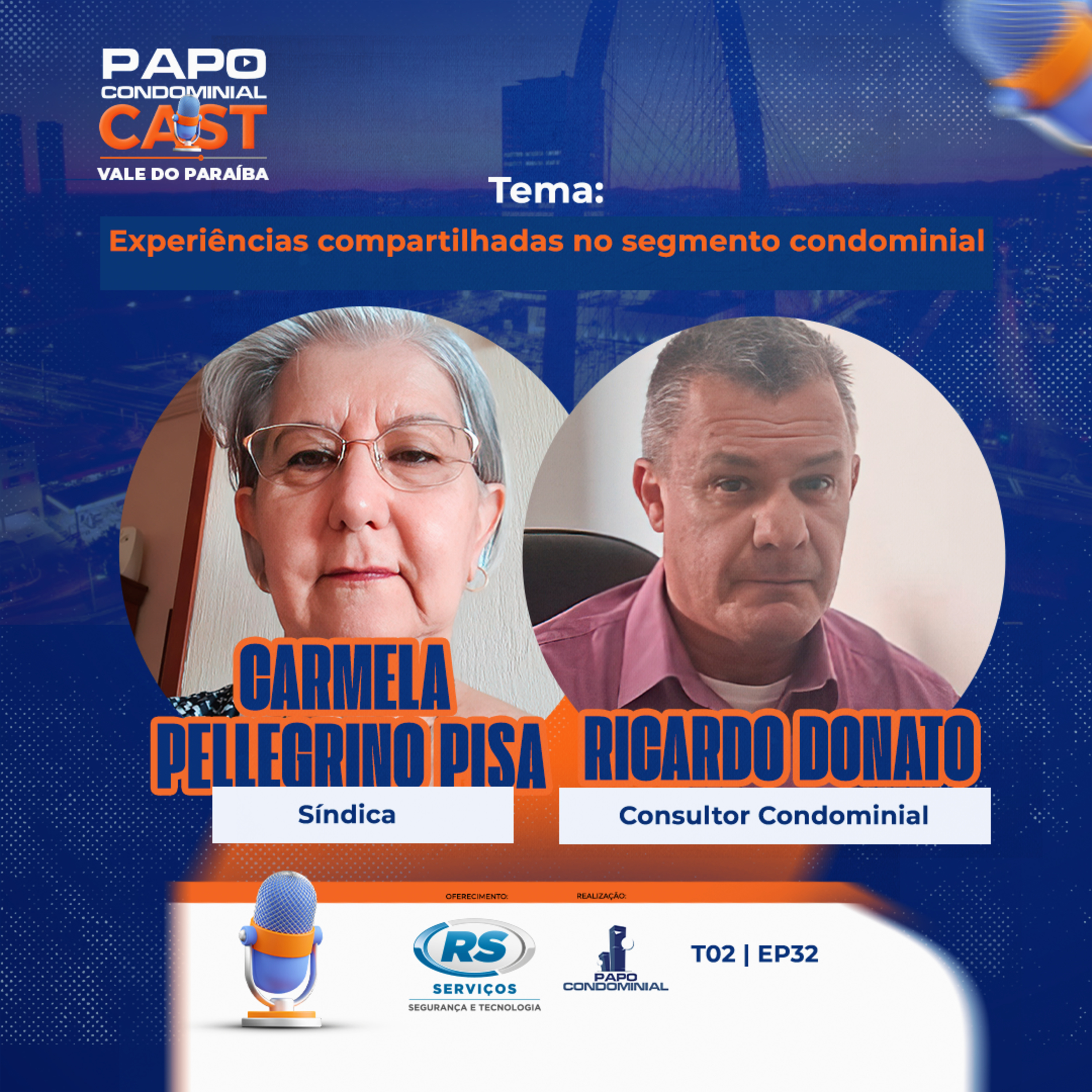 PAPO CONDOMINIAL CAST
VALE DO PARAÍBA

Tema:
Experiências compartilhadas no segmento condominial

CARMELA PELLEGRINO PISA
Síndica

RICARDO DONATO
Consultor Condominial

OFERECIMENTO:
RS SERVIÇOS
SEGURANÇA E TECNOLOGIA

REALIZAÇÃO:
PAPO CONDOMINIAL

T02 | EP32